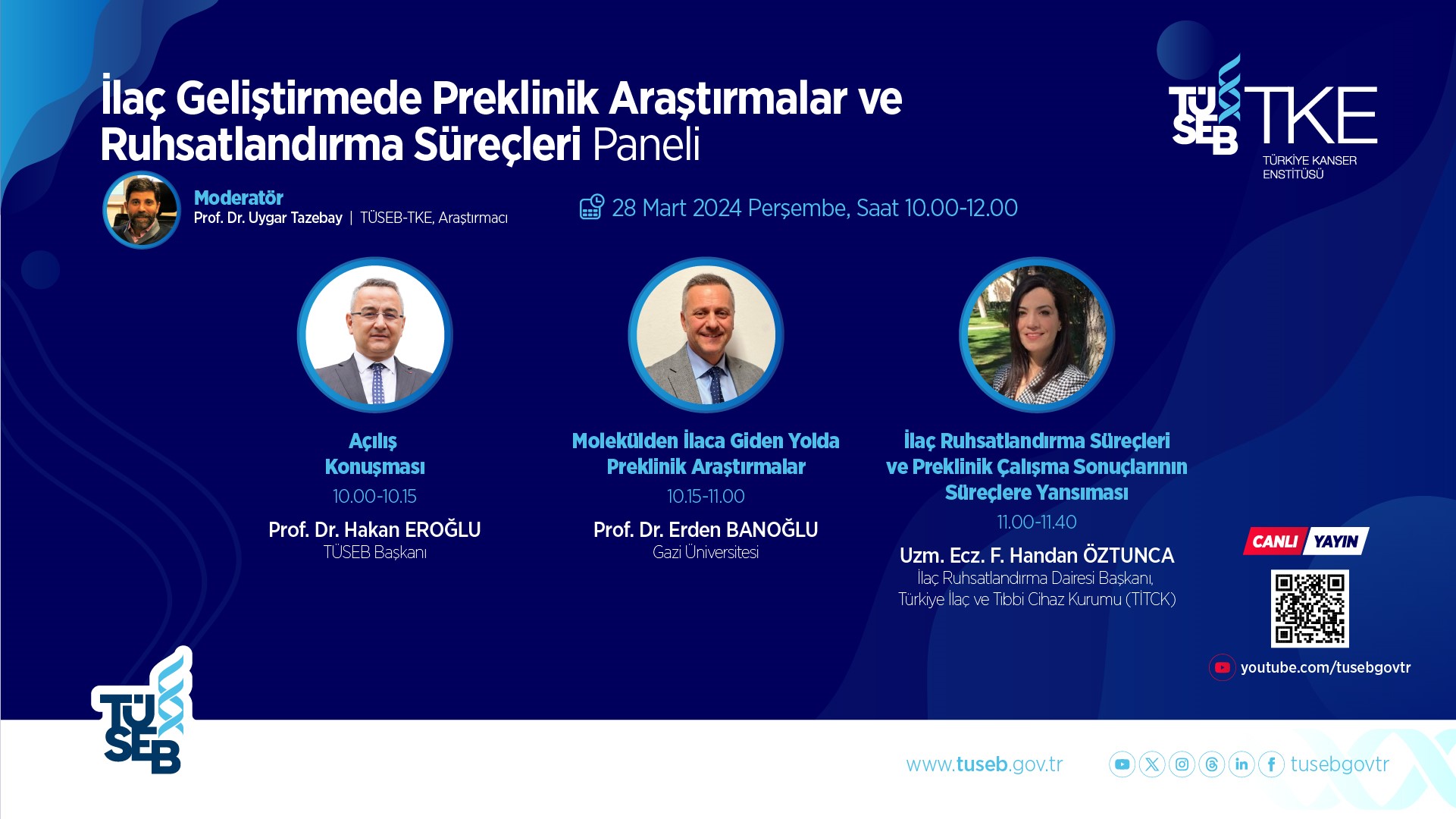 İlaç Geliştirmede Preklinik Araştırmalar ve Ruhsatlandırma Süreçleri Paneli

TÜSEB TKE
TÜRKİYE KANSER ENSTİTÜSÜ

Moderatör
Prof. Dr. Uygar Tazebay | TÜSEB-TKE, Araştırmacı

28 Mart 2024 Perşembe, Saat 10.00-12.00

Açılış Konuşması
10.00-10.15
Prof. Dr. Hakan EROĞLU
TÜSEB Başkanı

Molekülden İlaca Giden Yolda Preklinik Araştırmalar
10.15-11.00
Prof. Dr. Erden BANOĞLU
Gazi Üniversitesi

İlaç Ruhsatlandırma Süreçleri ve Preklinik Çalışma Sonuçlarının Süreçlere Yansıması
11.00-11.40
Uzm. Ecz. F. Handan ÖZTUNCA
İlaç Ruhsatlandırma Dairesi Başkanı, Türkiye İlaç ve Tıbbi Cihaz Kurumu (TİTCK)

CANLI YAYIN

youtube.com/tusebgovtr

TÜSEB

www.tuseb.gov.tr

tusebgovtr